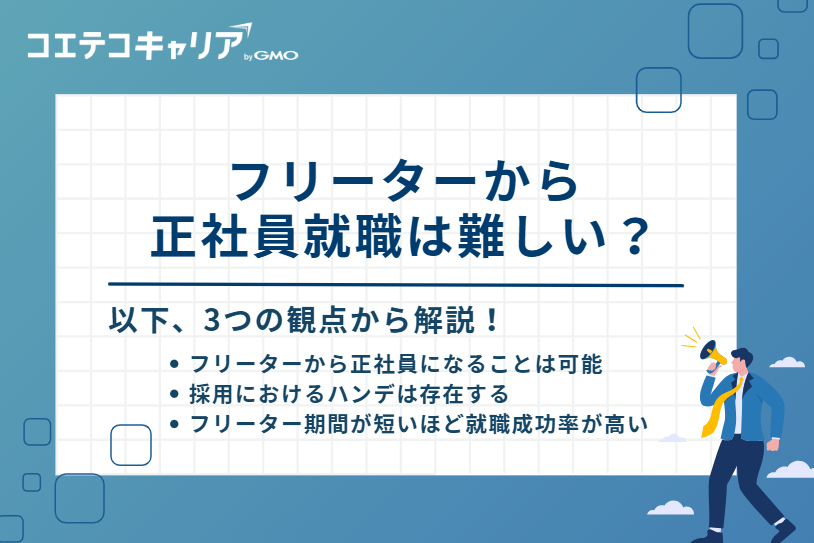 コエテコキャリア by GMO

フリーターから
正社員就職は難しい？

以下、3つの観点から解説！

• フリーターから正社員になることは可能
• 採用におけるハンデは存在する
• フリーター期間が短いほど就職成功率が高い